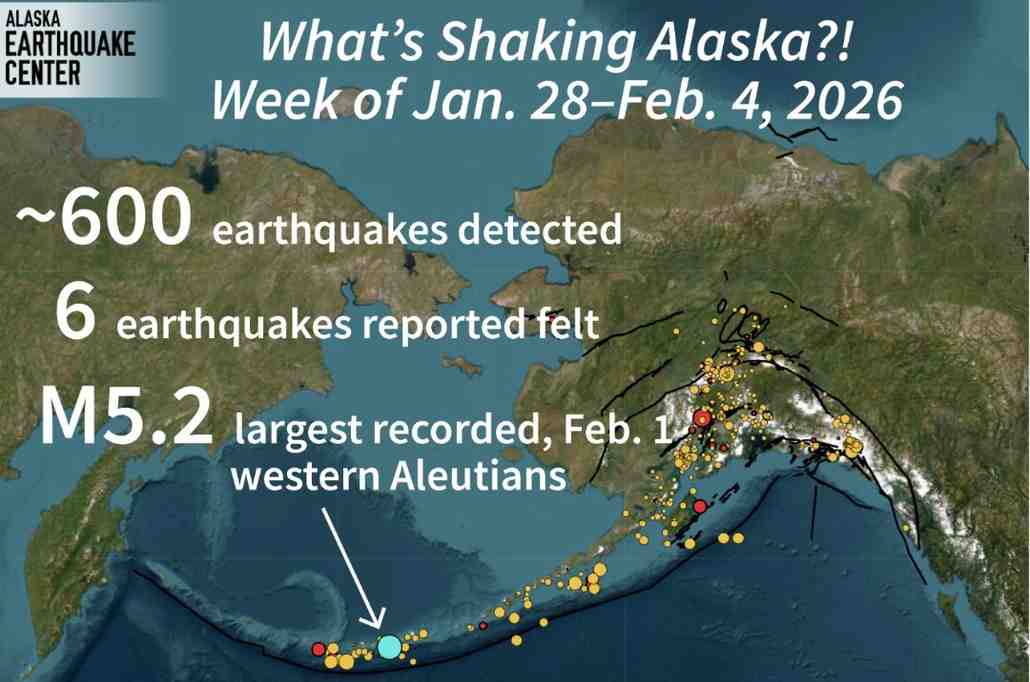 ALASKA EARTHQUAKE CENTER

What's Shaking Alaska?!
Week of Jan. 28–Feb. 4, 2026

~600 earthquakes detected

6 earthquakes reported felt

M5.2 largest recorded, Feb. 1 western Aleutians